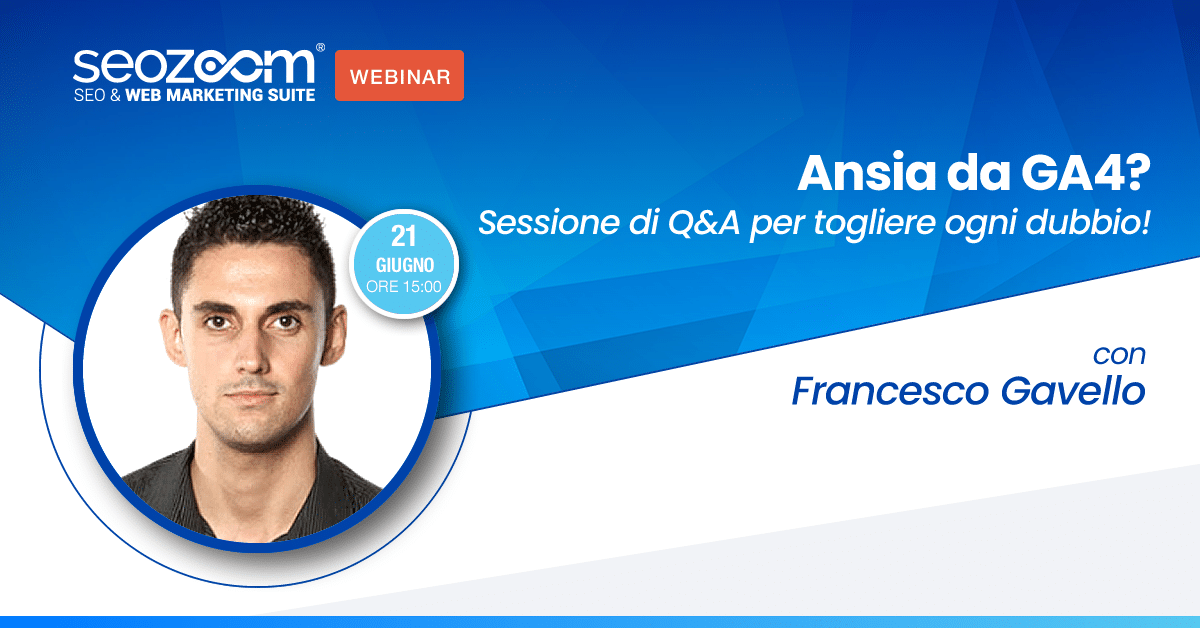 seozoom®
SEO & WEB MARKETING SUITE

WEBINAR

Ansia da GA4?
Sessione di Q&A per togliere ogni dubbio!

21
GIUGNO
ORE 15:00

con
Francesco Gavello